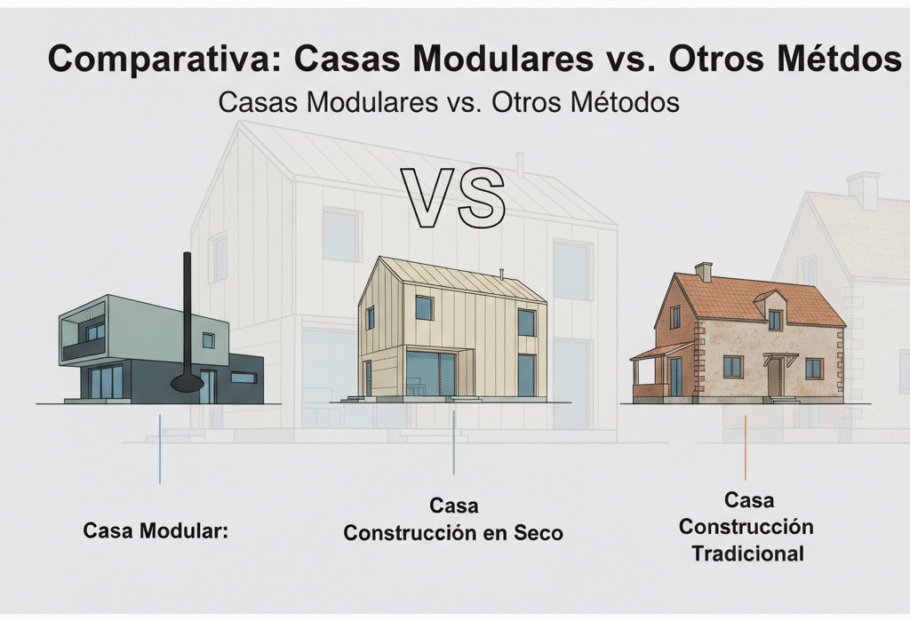 Comparativa: Casas Modulares vs. Otros Métdos

Casas Modulares vs. Otros Métodos

VS

Casa Modular:

Casa Construcción en Seco

Casa Construcción Tradicional